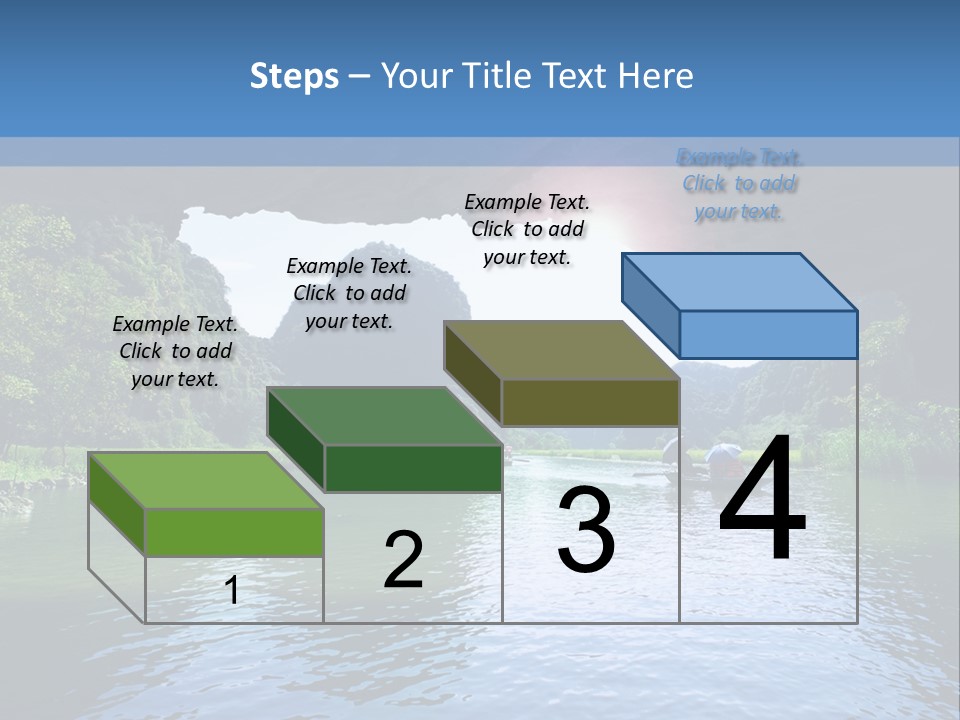 Steps – Your Title Text Here

Example Text. Click to add your text.

Example Text. Click to add your text.

Example Text. Click to add your text.

Example Text. Click to add your text.

1

2

3

4